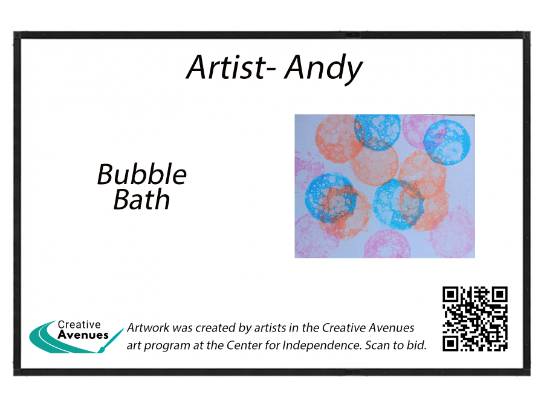 Artist- Andy

Bubble Bath

Creative Avenues

Artwork was created by artists in the Creative Avenues art program at the Center for Independence. Scan to bid.